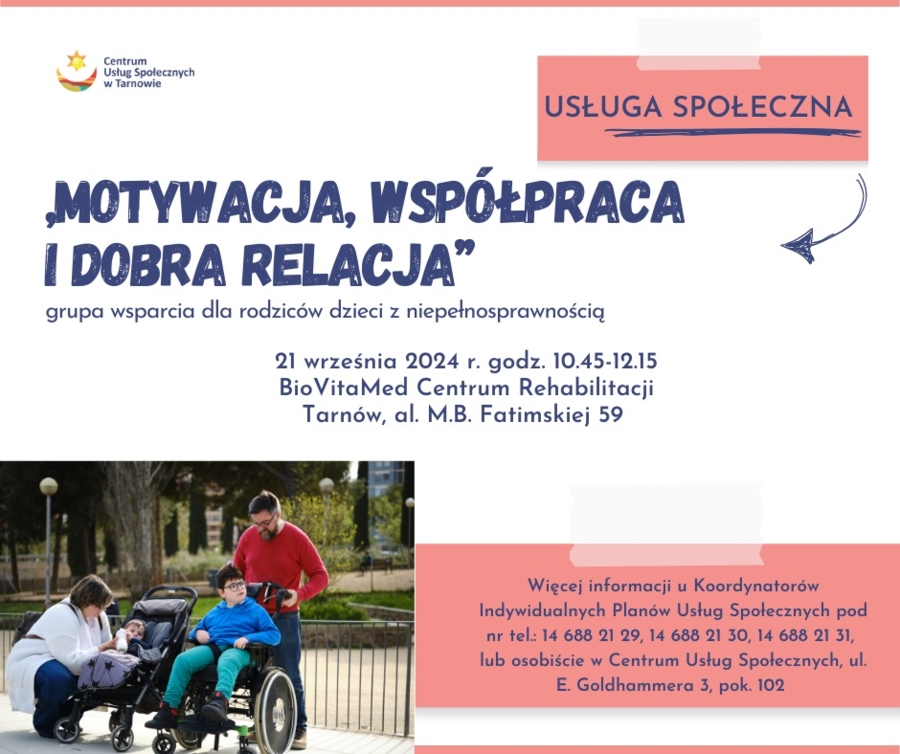 Centrum Usług Społecznych w Tarnowie

USŁUGA SPOŁECZNA

„MOTYWACJA, WSPÓŁPRACA I DOBRA RELACJA”

grupa wsparcia dla rodziców dzieci z niepełnosprawnością

21 września 2024 r. godz. 10.45-12.15
BioVitaMed Centrum Rehabilitacji
Tarnów, al. M.B. Fatimskiej 59

Więcej informacji u Koordynatorów Indywidualnych Planów Usług Społecznych pod nr tel.: 14 688 21 29, 14 688 21 30, 14 688 21 31, lub osobiście w Centrum Usług Społecznych, ul. E. Goldhammera 3, pok. 102